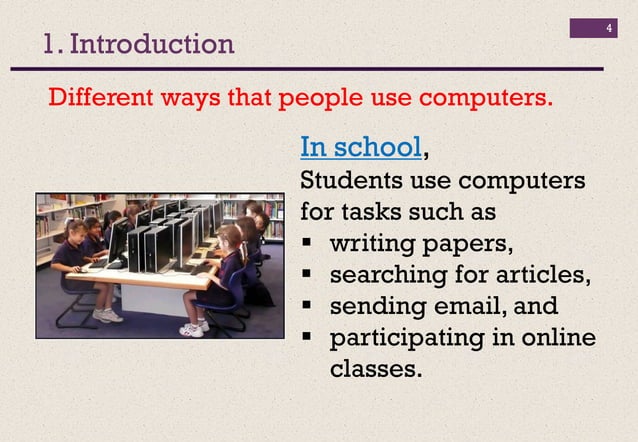 4

1. Introduction

Different ways that people use computers.

In school,
Students use computers for tasks such as
▪ writing papers,
▪ searching for articles,
▪ sending email, and
▪ participating in online classes.